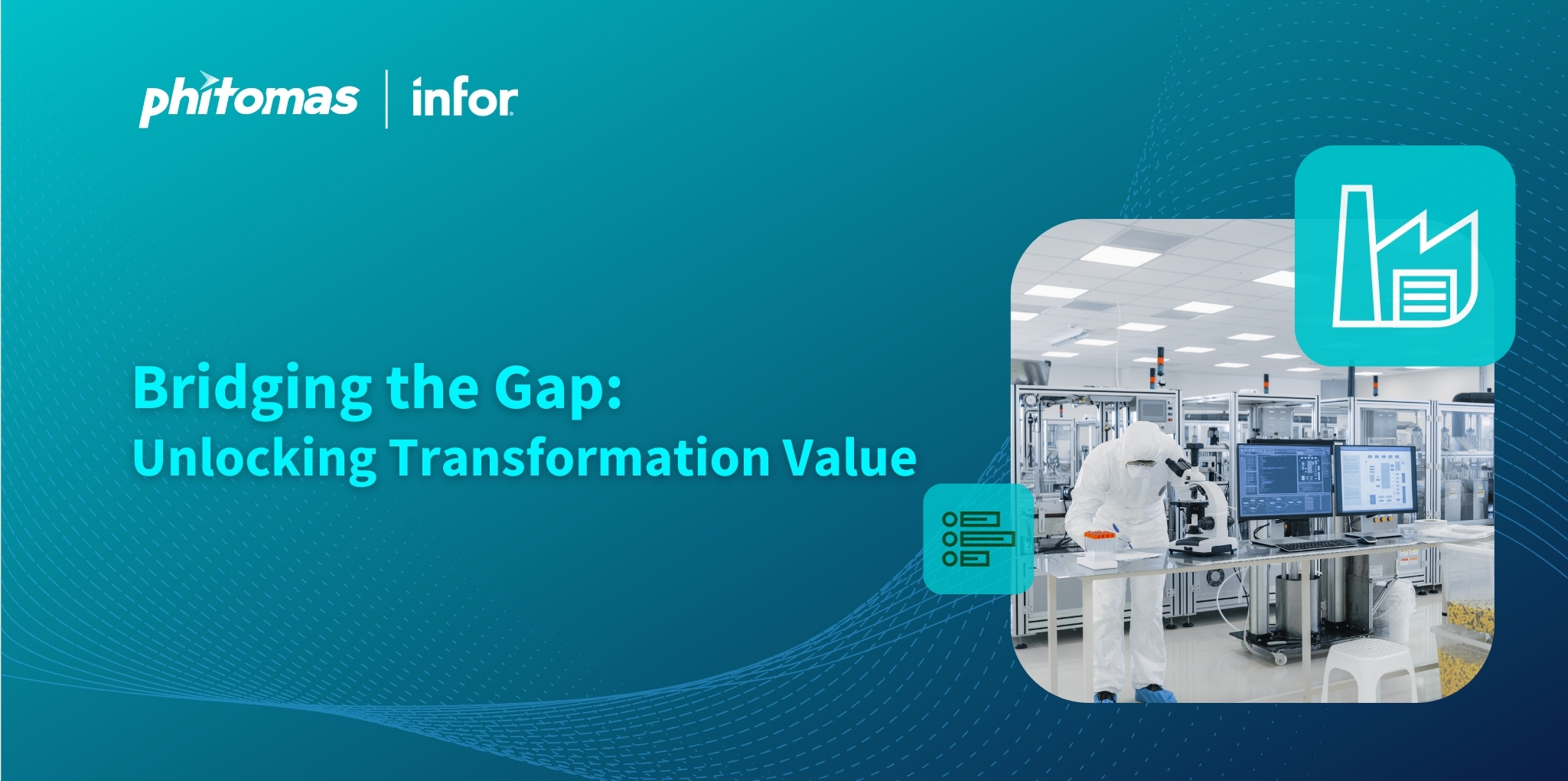 phitomas | infor

Bridging the Gap:
Unlocking Transformation Value